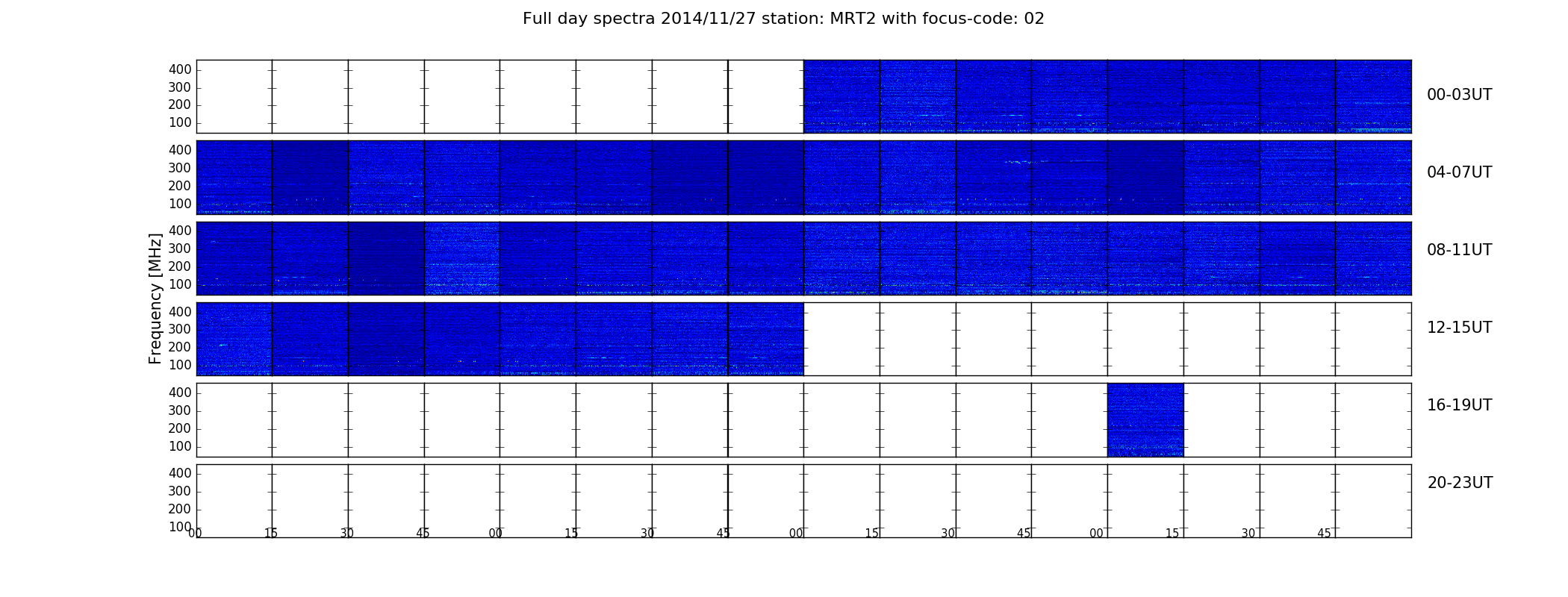 Full day spectra 2014/11/27 station: MRT2 with focus-code: 02

Frequency [MHz]

400
300
200
100
00-03UT

400
300
200
100
04-07UT

400
300
200
100
08-11UT

400
300
200
100
12-15UT

400
300
200
100
16-19UT

400
300
200
100
20-23UT

00 15 30 45 00 15 30 45 00 15 30 45 00 15 30 45